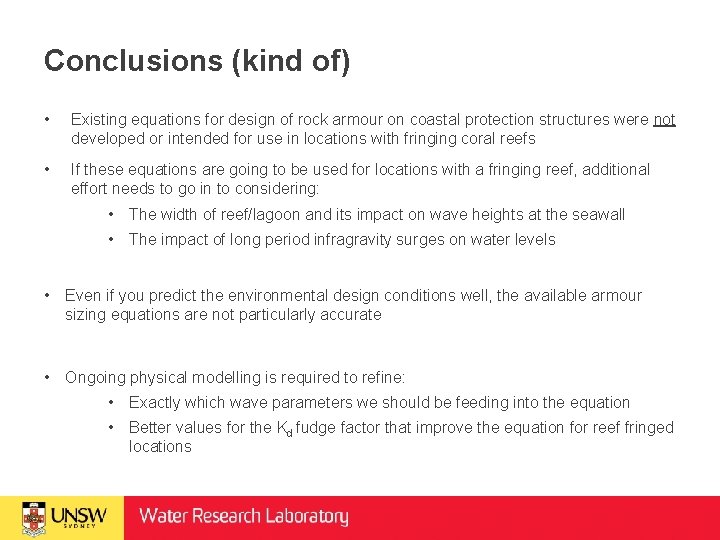 Conclusions (kind of)

• Existing equations for design of rock armour on coastal protection structures were not developed or intended for use in locations with fringing coral reefs

• If these equations are going to be used for locations with a fringing reef, additional effort needs to go in to considering:
 • The width of reef/lagoon and its impact on wave heights at the seawall
 • The impact of long period infragravity surges on water levels

• Even if you predict the environmental design conditions well, the available armour sizing equations are not particularly accurate

• Ongoing physical modelling is required to refine:
 • Exactly which wave parameters we should be feeding into the equation
 • Better values for the $K_d$ fudge factor that improve the equation for reef fringed locations

UNSW SYDNEY

Water Research Laboratory